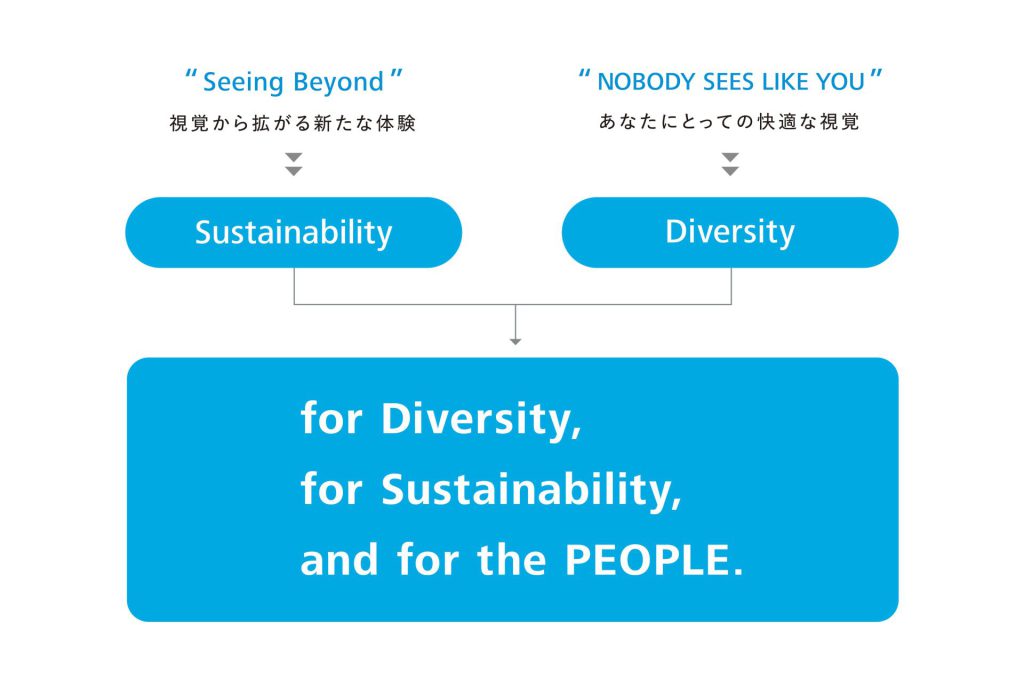 " Seeing Beyond "
視覚から拡がる新たな体験

Sustainability

" NOBODY SEES LIKE YOU "
あなたにとっての快適な視覚

Diversity

for Diversity,
for Sustainability,
and for the PEOPLE.